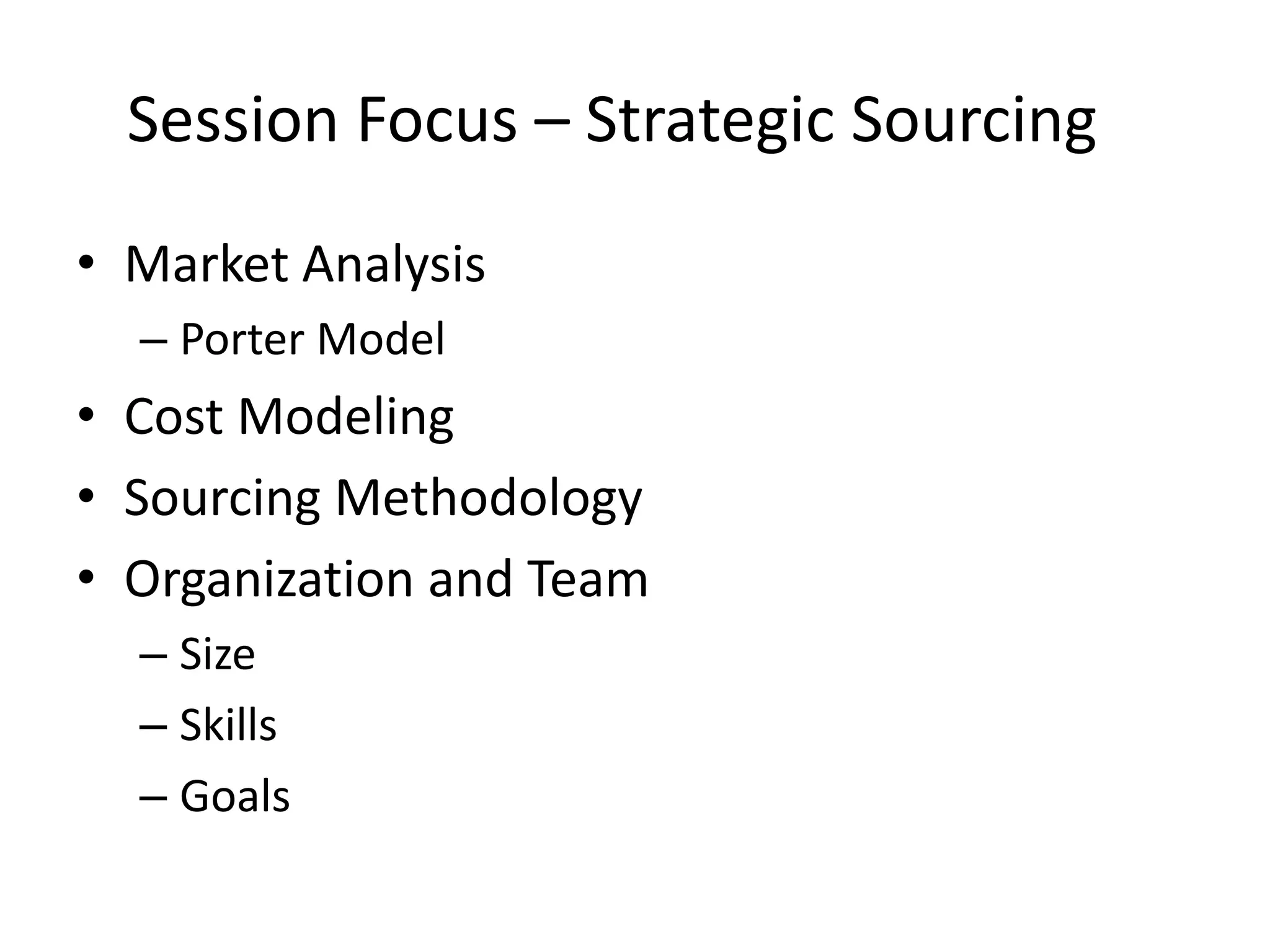 Session Focus – Strategic Sourcing

• Market Analysis
– Porter Model
• Cost Modeling
• Sourcing Methodology
• Organization and Team
– Size
– Skills
– Goals